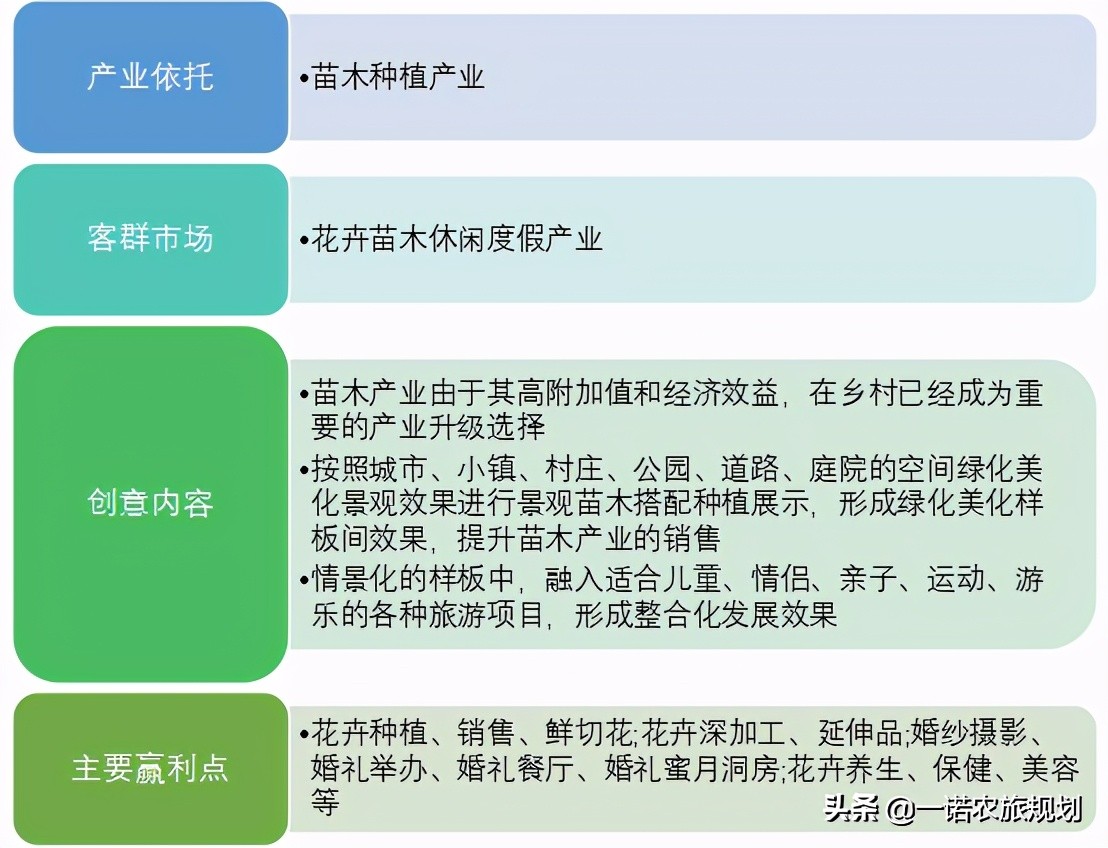 产业依托

•苗木种植产业

客群市场

•花卉苗木休闲度假产业

创意内容

•苗木产业由于其高附加值和经济效益，在乡村已经成为重要的产业升级选择
•按照城市、小镇、村庄、公园、道路、庭院的空间绿化美化景观效果进行景观苗木搭配种植展示，形成绿化美化样板间效果，提升苗木产业的销售
•情景化的样板中，融入适合儿童、情侣、亲子、运动、游乐的各种旅游项目，形成整合化发展效果

主要赢利点

•花卉种植、销售、鲜切花;花卉深加工、延伸品;婚纱摄影、婚礼举办、婚礼餐厅、婚礼蜜月洞房;花卉养生、保健、美容等

头条 @一诺农旅规划